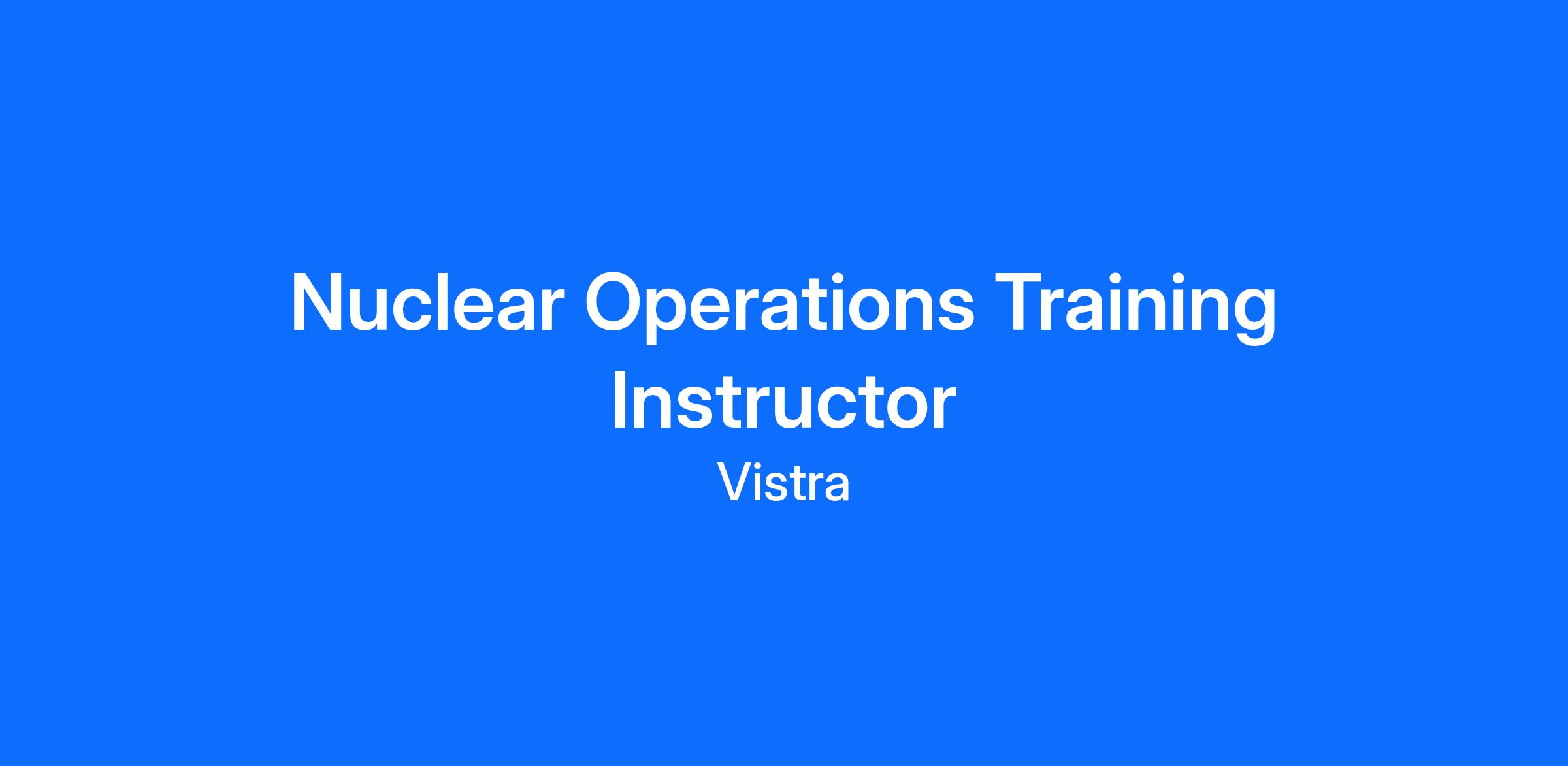 Nuclear Operations Training Instructor

Vistra